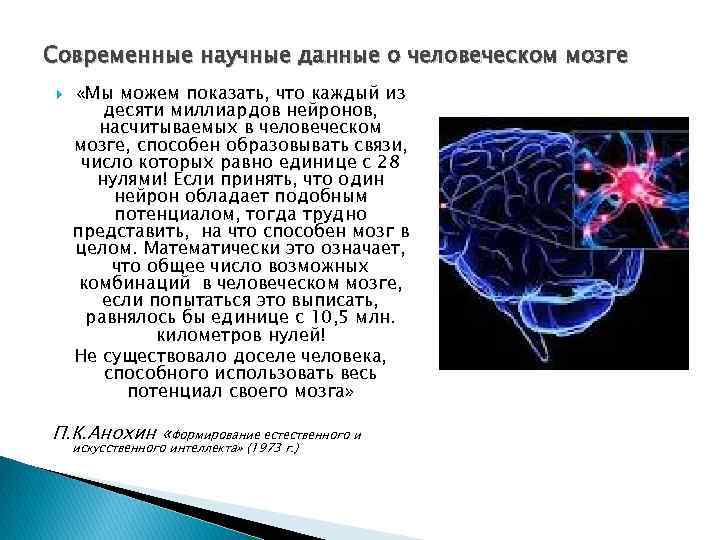 Современные научные данные о человеческом мозге

«Мы можем показать, что каждый из десяти миллиардов нейронов, насчитываемых в человеческом мозге, способен образовывать связи, число которых равно единице с 28 нулями! Если принять, что один нейрон обладает подобным потенциалом, тогда трудно представить, на что способен мозг в целом. Математически это означает, что общее число возможных комбинаций в человеческом мозге, если попытаться это выписать, равнялось бы единице с 10,5 млн. километров нулей!

Не существовало доселе человека, способного использовать весь потенциал своего мозга»

П.К.Анохин «Формирование естественного и искусственного интеллекта» (1973 г.)